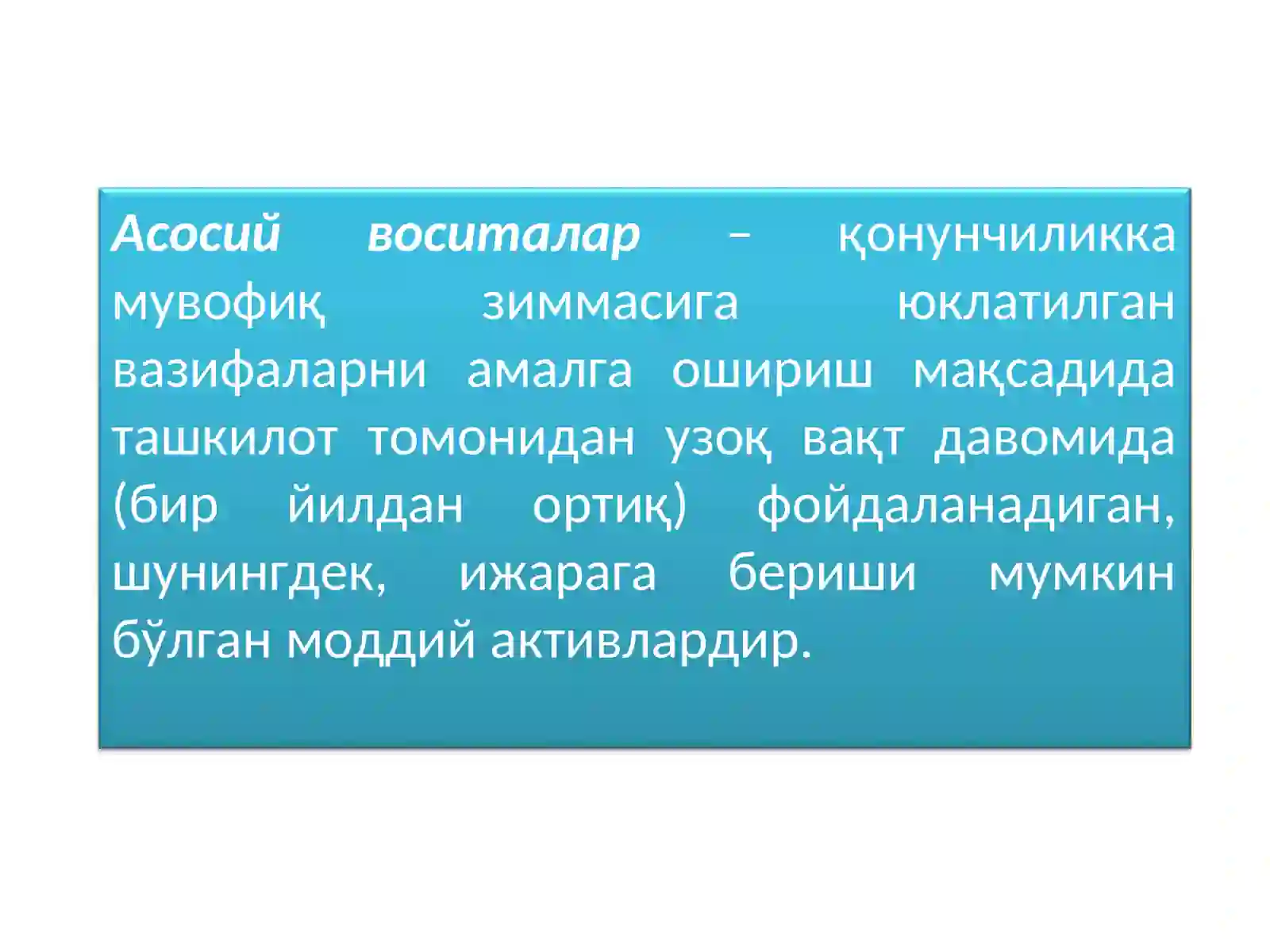 Асосий воситалар – қонунчиликка мувофиқ зиммасига юклатилган вазифаларни амалга ошириш мақсадида ташкилот томонидан узоқ вақт давомида (бир йилдан ортиқ) фойдаланадиган, шунингдек, ижарага бериши мумкин бўлган моддий активлардир.